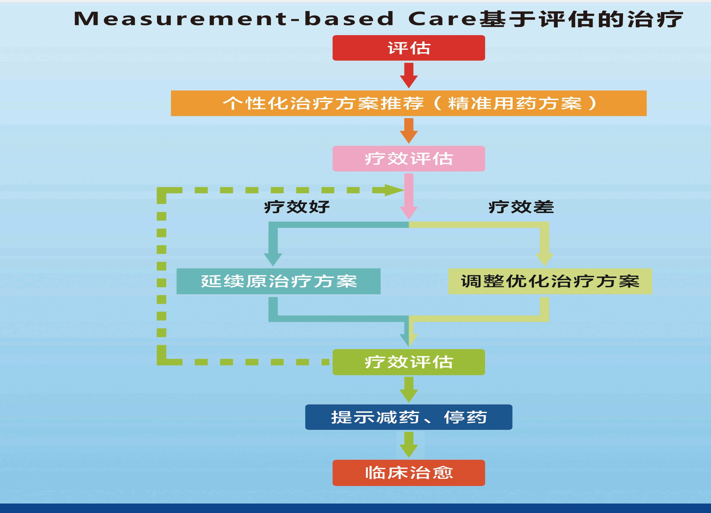 Measurement-based Care基于评估的治疗

评估

个性化治疗方案推荐（精准用药方案）

疗效评估

疗效好

疗效差

延续原治疗方案

调整优化治疗方案

疗效评估

提示减药、停药

临床治愈